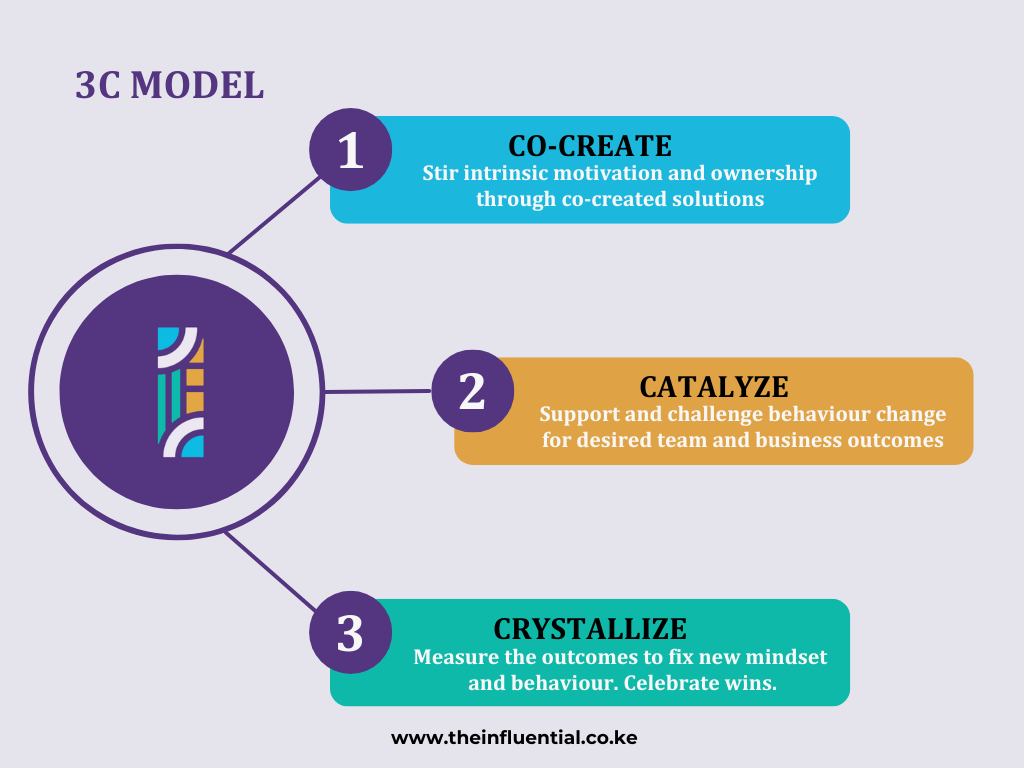 3C MODEL

1
CO-CREATE
Stir intrinsic motivation and ownership through co-created solutions

2
CATALYZE
Support and challenge behaviour change for desired team and business outcomes

3
CRYSTALLIZE
Measure the outcomes to fix new mindset and behaviour. Celebrate wins.

www.theinfluential.co.ke